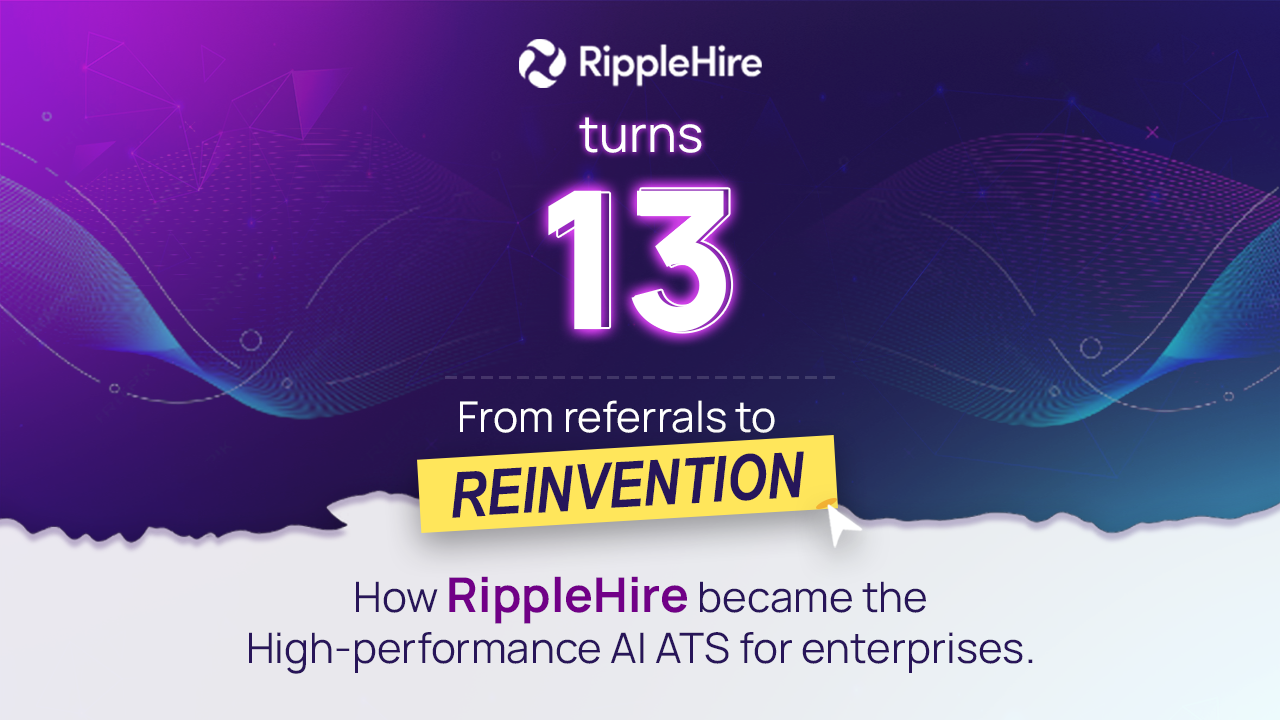 RippleHire

turns

13

From referrals to

REINVENTION

How RippleHire became the High-performance AI ATS for enterprises.